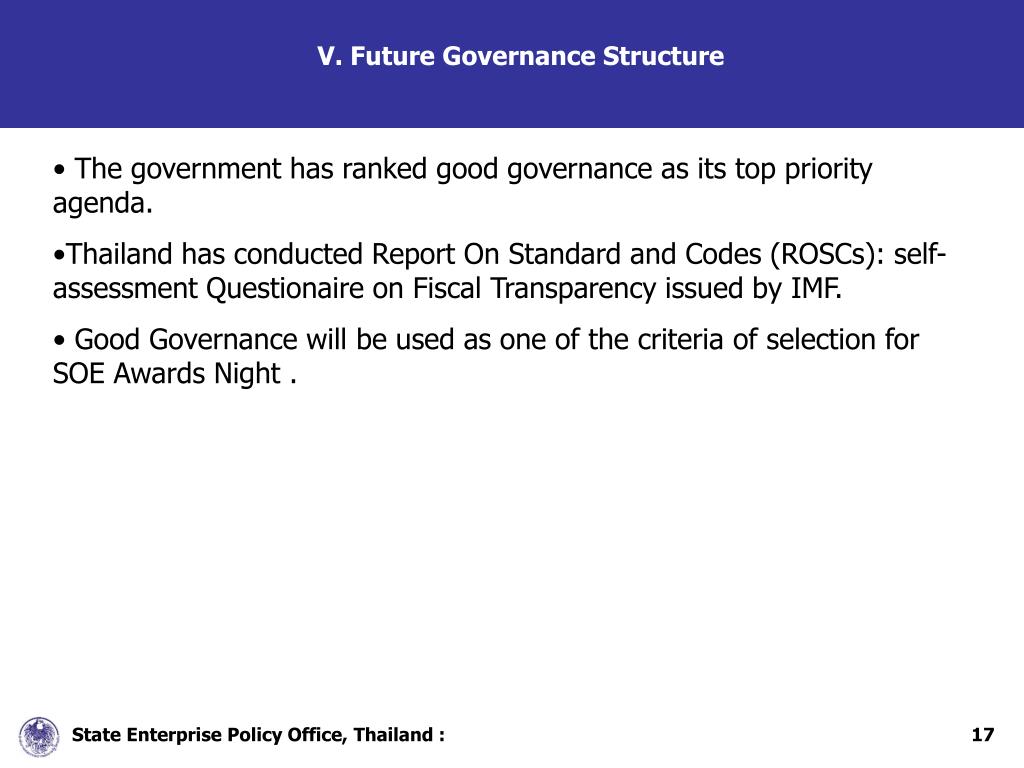 V. Future Governance Structure

• The government has ranked good governance as its top priority agenda.

•Thailand has conducted Report On Standard and Codes (ROSCs): self-assessment Questionaire on Fiscal Transparency issued by IMF.

• Good Governance will be used as one of the criteria of selection for SOE Awards Night .

State Enterprise Policy Office, Thailand :

17